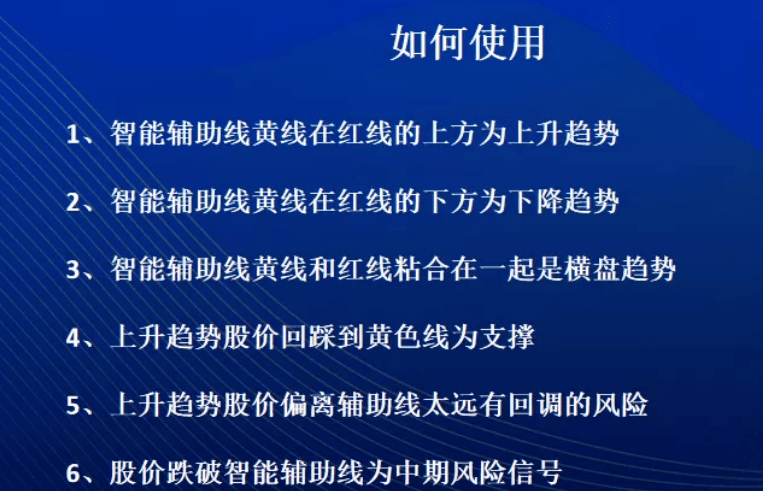 如何使用

1、智能辅助线黄线在红线的上方为上升趋势

2、智能辅助线黄线在红线的下方为下降趋势

3、智能辅助线黄线和红线粘合在一起是横盘趋势

4、上升趋势股价回踩到黄色线为支撑

5、上升趋势股价偏离辅助线太远有回调的风险

6、股价跌破智能辅助线为中期风险信号